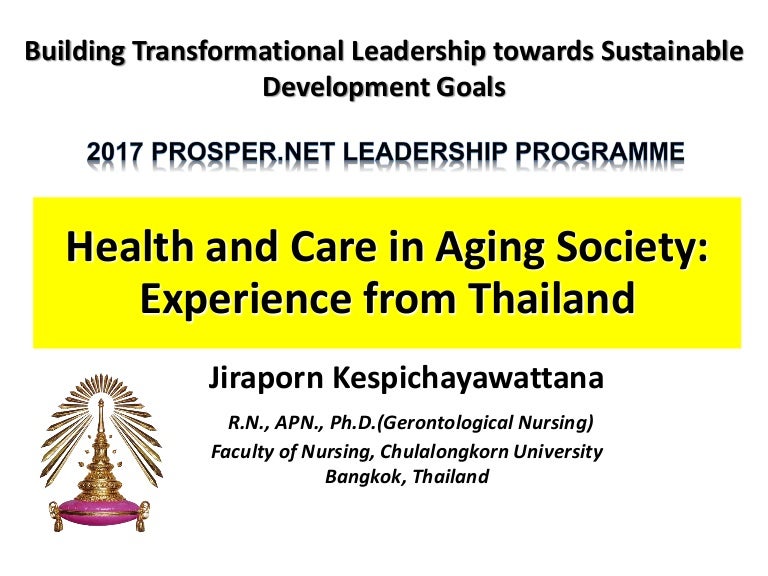 Building Transformational Leadership towards Sustainable Development Goals

2017 PROSPER.NET LEADERSHIP PROGRAMME

Health and Care in Aging Society: Experience from Thailand

Jiraporn Kespichayawattana

R.N., APN., Ph.D.(Gerontological Nursing)
Faculty of Nursing, Chulalongkorn University
Bangkok, Thailand